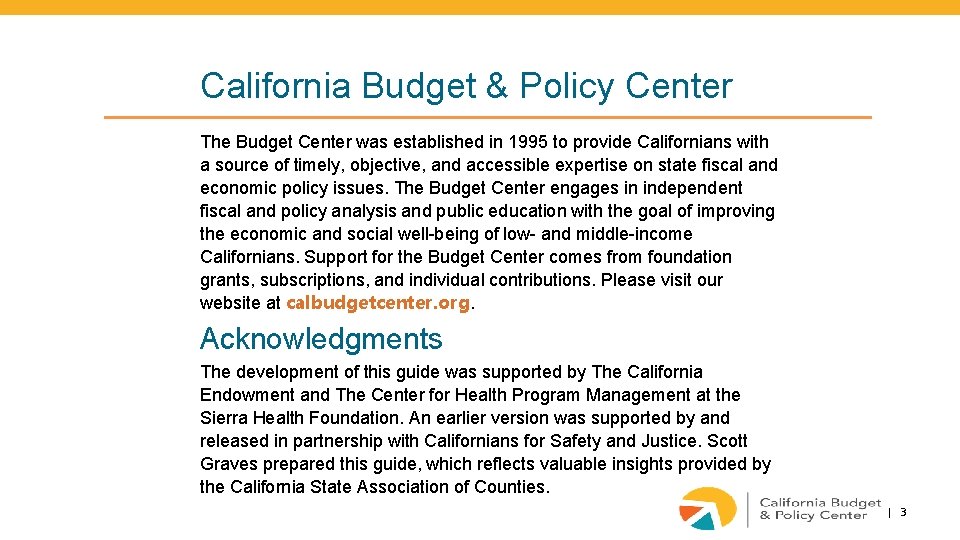 California Budget & Policy Center

The Budget Center was established in 1995 to provide Californians with a source of timely, objective, and accessible expertise on state fiscal and economic policy issues. The Budget Center engages in independent fiscal and policy analysis and public education with the goal of improving the economic and social well-being of low- and middle-income Californians. Support for the Budget Center comes from foundation grants, subscriptions, and individual contributions. Please visit our website at calbudgetcenter.org.

Acknowledgments

The development of this guide was supported by The California Endowment and The Center for Health Program Management at the Sierra Health Foundation. An earlier version was supported by and released in partnership with Californians for Safety and Justice. Scott Graves prepared this guide, which reflects valuable insights provided by the California State Association of Counties.

California Budget & Policy Center | 3